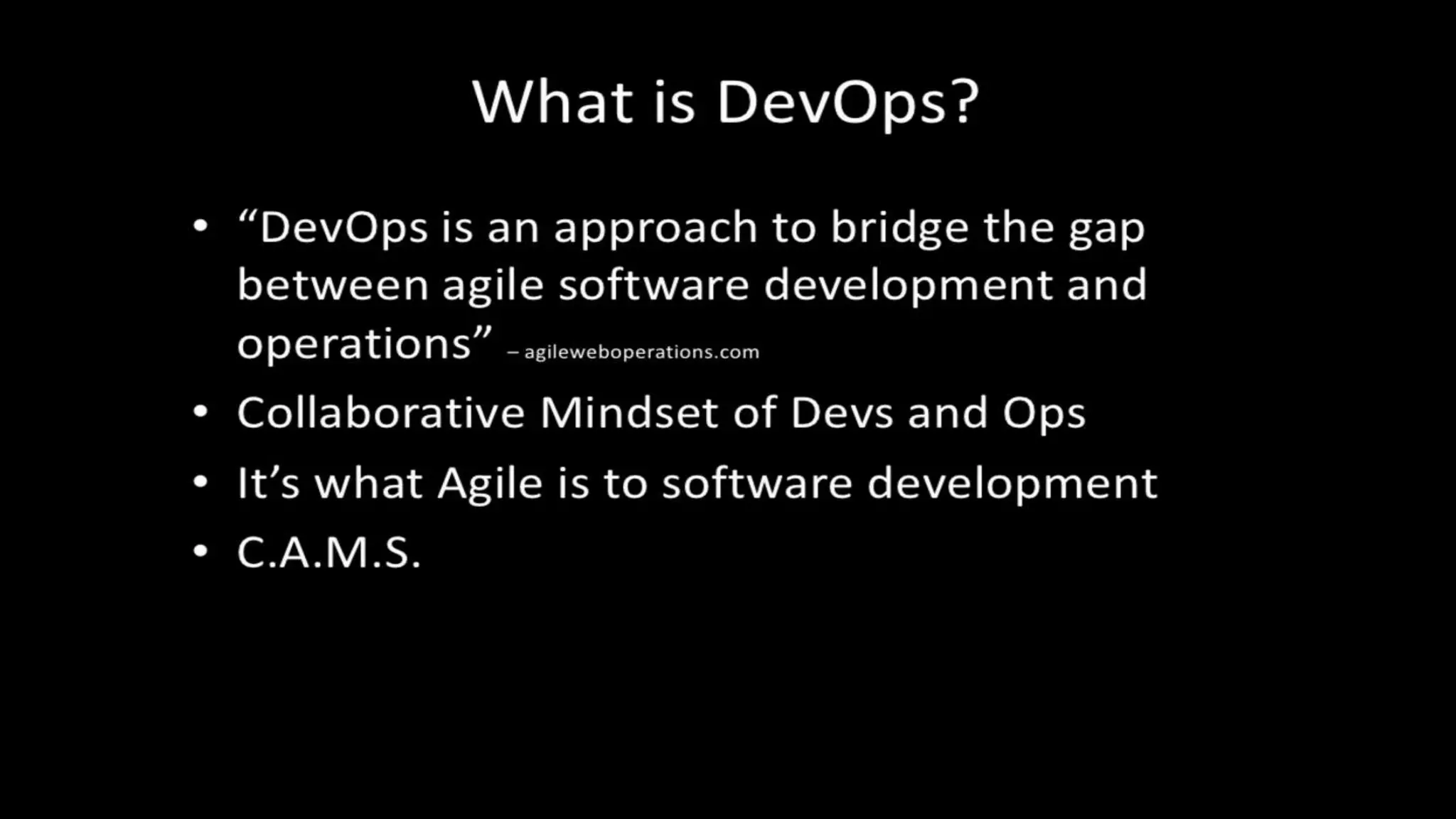 What is DevOps?

• “DevOps is an approach to bridge the gap between agile software development and operations” – agileweboperations.com
• Collaborative Mindset of Devs and Ops
• It’s what Agile is to software development
• C.A.M.S.